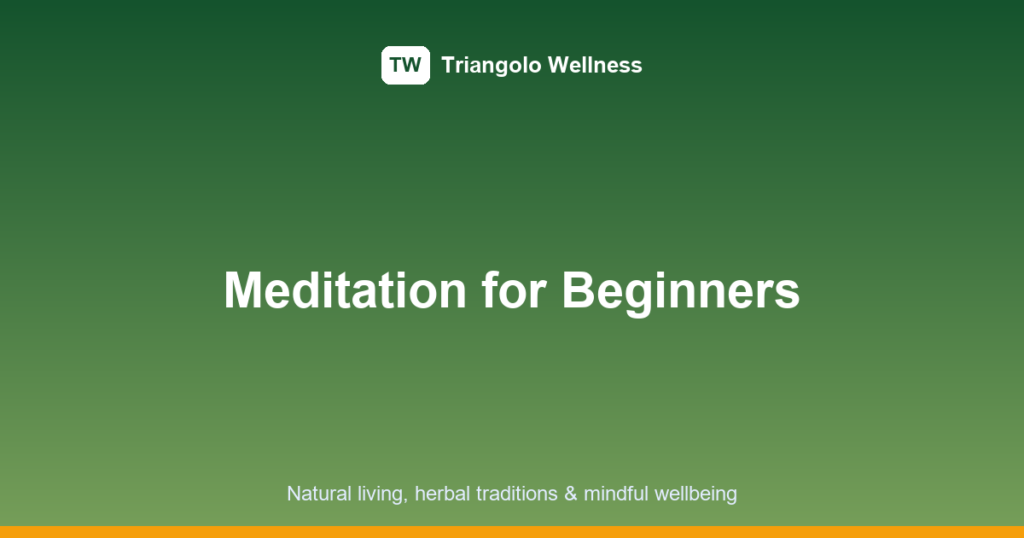 TW Triangolo Wellness

Meditation for Beginners

Natural living, herbal traditions & mindful wellbeing